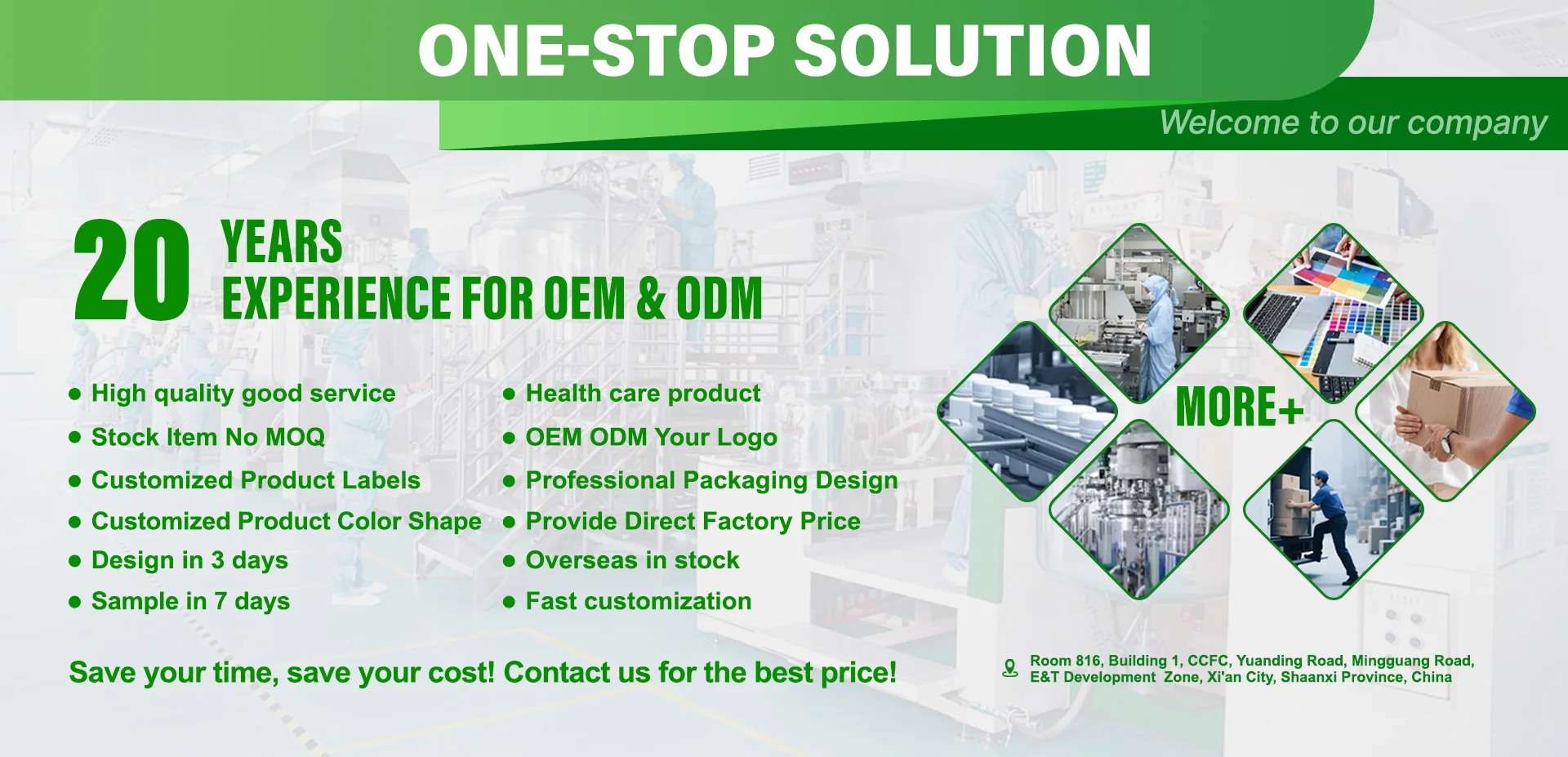 ONE-STOP SOLUTION

Welcome to our company

20 YEARS
EXPERIENCE FOR OEM & ODM

● High quality good service
● Stock Item No MOQ
● Customized Product Labels
● Customized Product Color Shape
● Design in 3 days
● Sample in 7 days

● Health care product
● OEM ODM Your Logo
● Professional Packaging Design
● Provide Direct Factory Price
● Overseas in stock
● Fast customization

MORE+

Save your time, save your cost! Contact us for the best price!

Room 816, Building 1, CCFC, Yuanding Road, Mingguang Road, E&T Development Zone, Xi'an City, Shaanxi Province, China